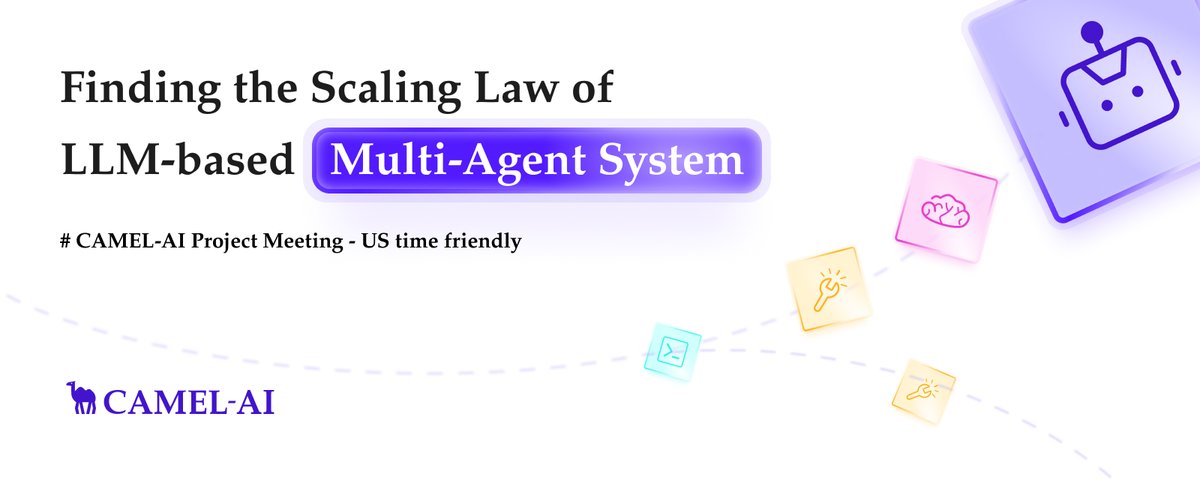 Finding the Scaling Law of LLM-based Multi-Agent System

# CAMEL-AI Project Meeting - US time friendly

CAMEL-AI